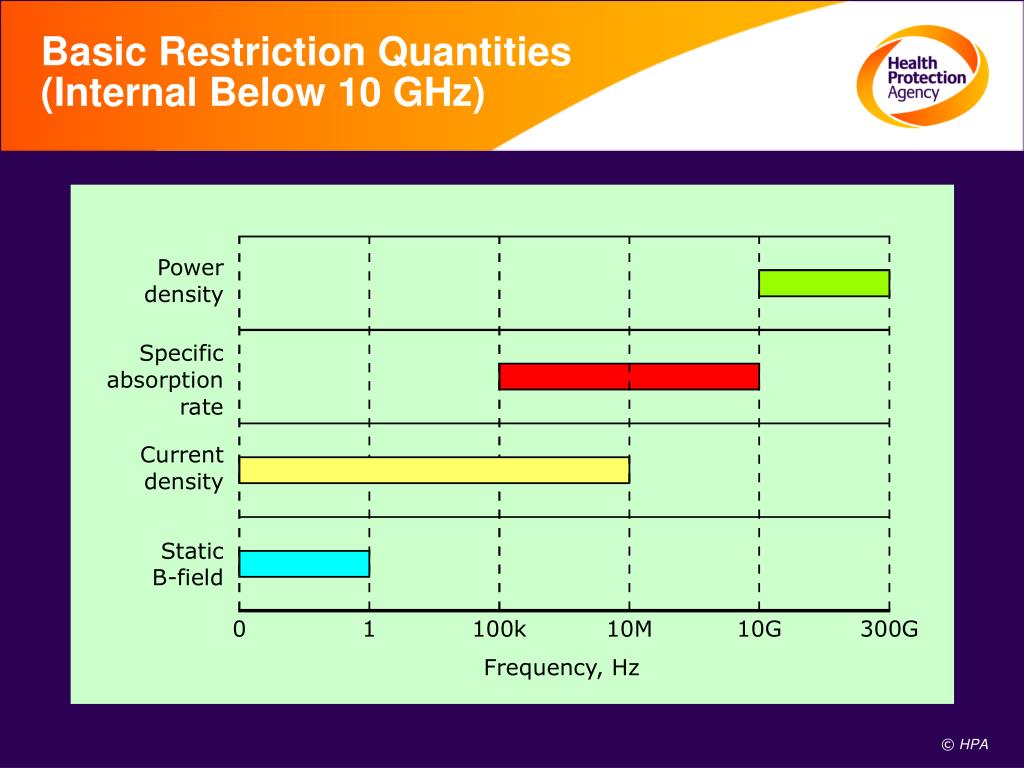 Basic Restriction Quantities (Internal Below 10 GHz)

Health Protection Agency

Power density

Specific absorption rate

Current density

Static B-field

0
1
100k
10M
10G
300G

Frequency, Hz

© HPA